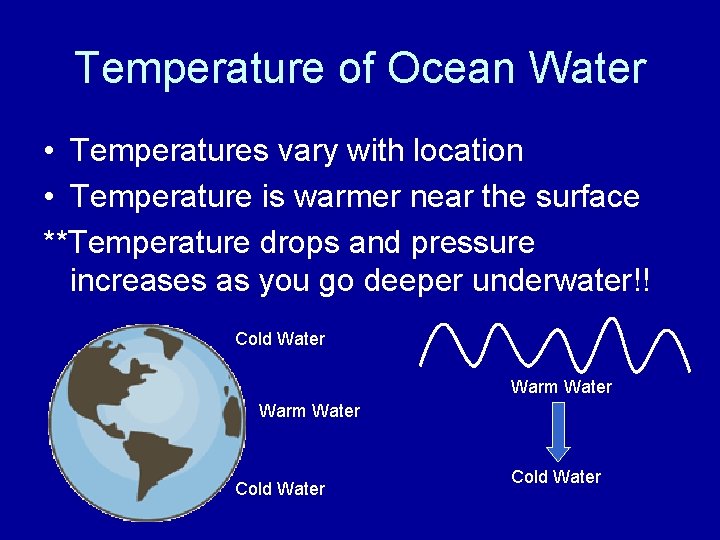 Temperature of Ocean Water

• Temperatures vary with location
• Temperature is warmer near the surface

**Temperature drops and pressure increases as you go deeper underwater!!

Cold Water

Warm Water

Cold Water

Warm Water

Cold Water